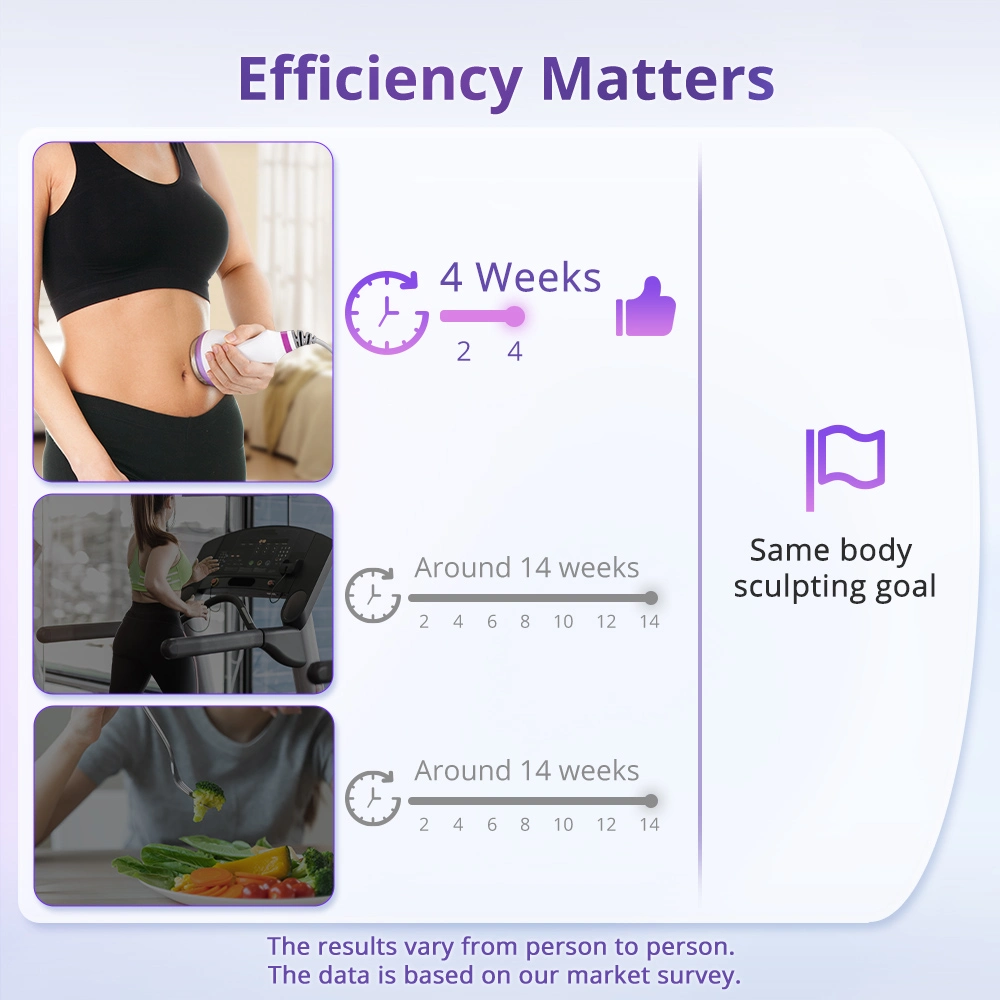 Efficiency Matters

4 Weeks
2 4

Around 14 weeks
2 4 6 8 10 12 14

Around 14 weeks
2 4 6 8 10 12 14

Same body sculpting goal

The results vary from person to person.
The data is based on our market survey.